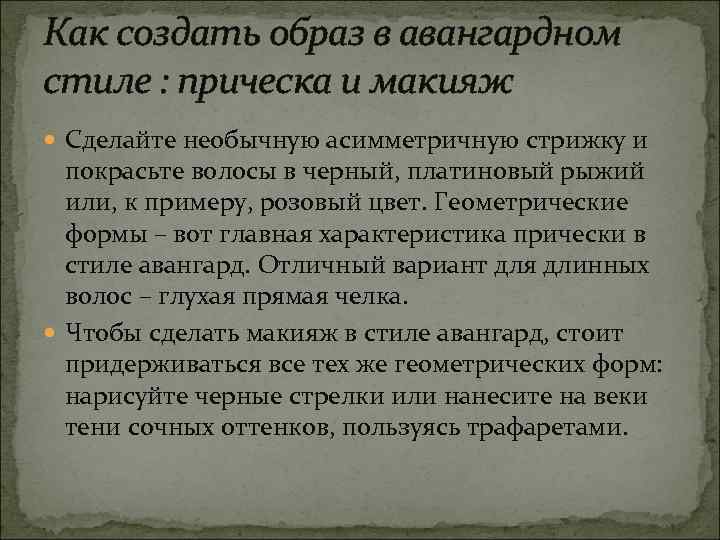 Как создать образ в авангардном стиле : прическа и макияж

Сделайте необычную асимметричную стрижку и покрасьте волосы в черный, платиновый рыжий или, к примеру, розовый цвет. Геометрические формы – вот главная характеристика прически в стиле авангард. Отличный вариант для длинных волос – глухая прямая челка.

Чтобы сделать макияж в стиле авангард, стоит придерживаться все тех же геометрических форм: нарисуйте черные стрелки или нанесите на веки тени сочных оттенков, пользуясь трафаретами.